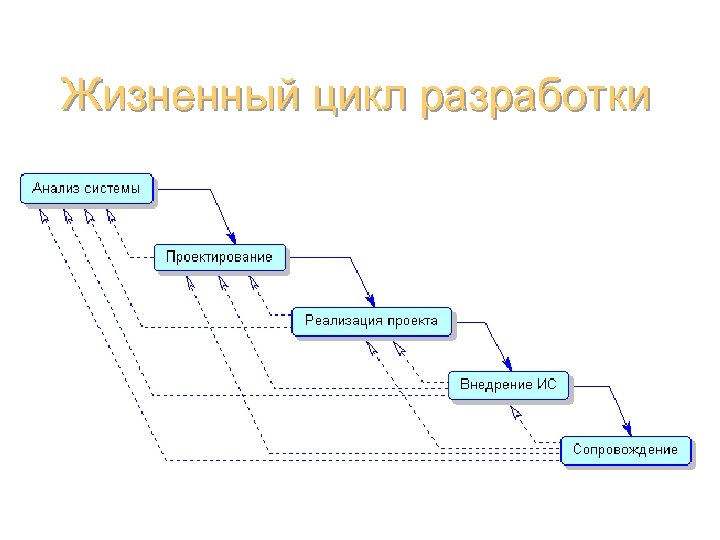 Жизненный цикл разработки

Анализ системы

Проектирование

Реализация проекта

Внедрение ИС

Сопровождение